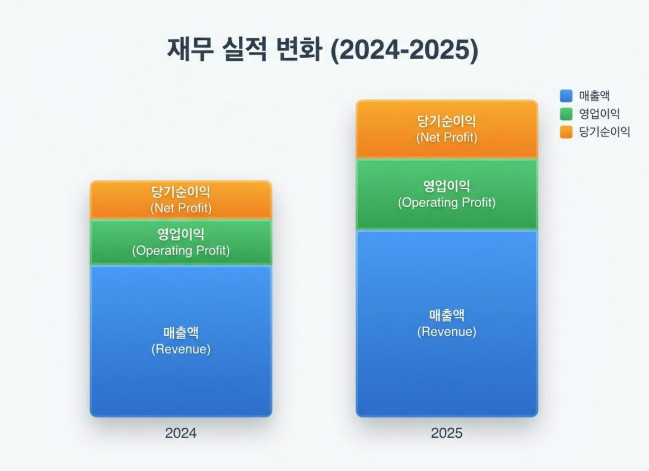 재무 실적 변화 (2024-2025)

매출액
영업이익
당기순이익

당기순이익
(Net Profit)
영업이익
(Operating Profit)
매출액
(Revenue)
2024

당기순이익
(Net Profit)
영업이익
(Operating Profit)
매출액
(Revenue)
2025